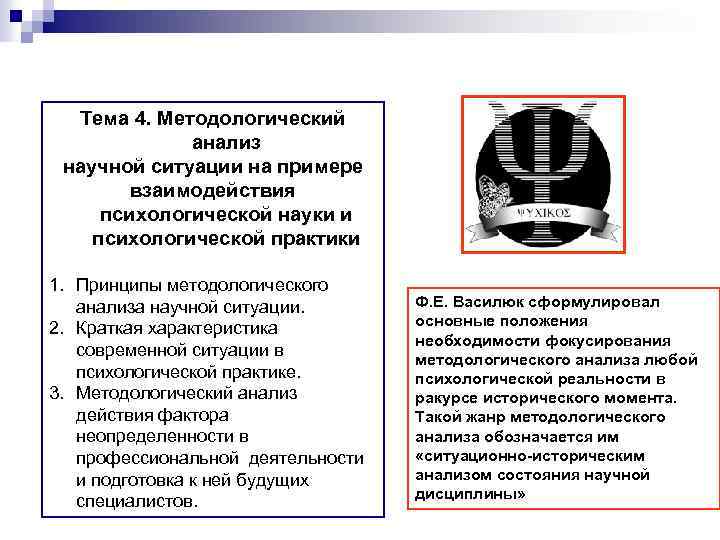 Тема 4. Методологический анализ научной ситуации на примере взаимодействия психологической науки и психологической практики

1. Принципы методологического анализа научной ситуации.
2. Краткая характеристика современной ситуации в психологической практике.
3. Методологический анализ действия фактора неопределенности в профессиональной деятельности и подготовка к ней будущих специалистов.

ΨΥΧΙΚΟΣ

Ф.Е. Василюк сформулировал основные положения необходимости фокусирования методологического анализа любой психологической реальности в ракурсе исторического момента. Такой жанр методологического анализа обозначается им «ситуационно-историческим анализом состояния научной дисциплины»